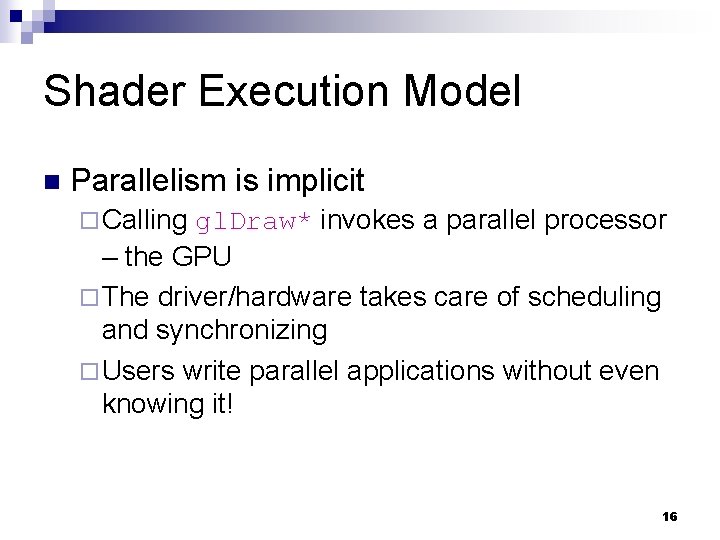 Shader Execution Model

Parallelism is implicit

Calling glDraw* invokes a parallel processor – the GPU

The driver/hardware takes care of scheduling and synchronizing

Users write parallel applications without even knowing it!

16